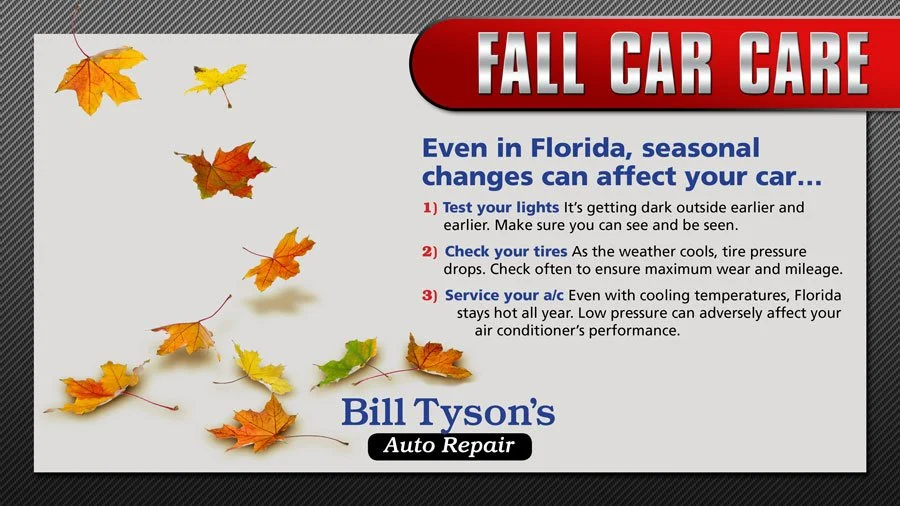 FALL CAR CARE

Even in Florida, seasonal changes can affect your car...

1) Test your lights It's getting dark outside earlier and earlier. Make sure you can see and be seen.

2) Check your tires As the weather cools, tire pressure drops. Check often to ensure maximum wear and mileage.

3) Service your a/c Even with cooling temperatures, Florida stays hot all year. Low pressure can adversely affect your air conditioner's performance.

Bill Tyson's
Auto Repair